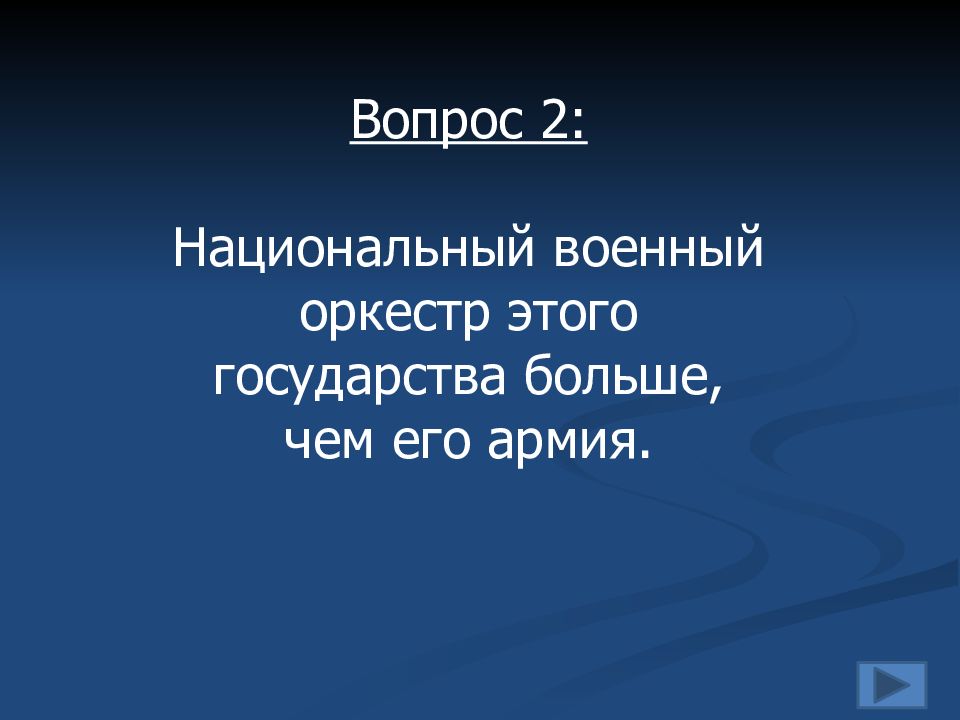 Вопрос 2:

Национальный военный оркестр этого государства больше, чем его армия.